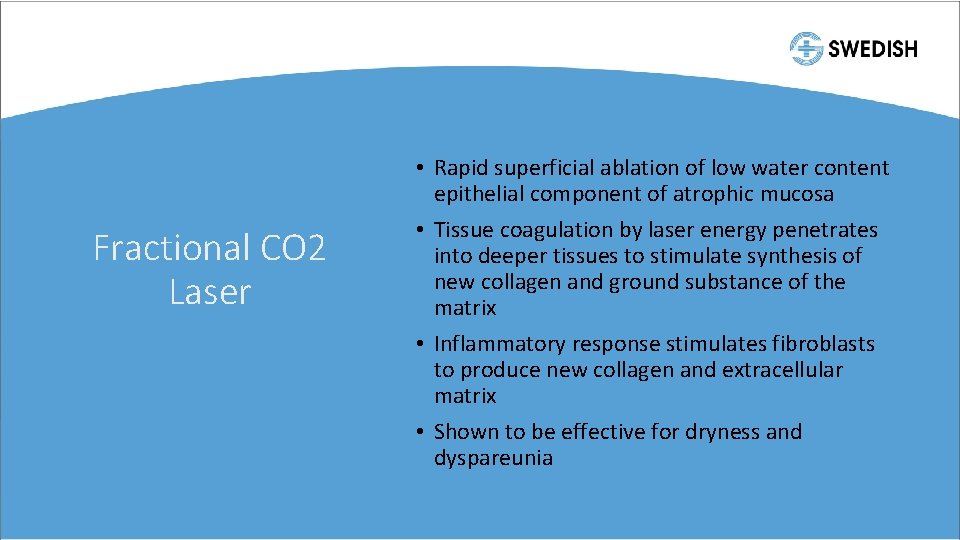 SWEDISH

Fractional CO2 Laser

• Rapid superficial ablation of low water content epithelial component of atrophic mucosa
• Tissue coagulation by laser energy penetrates into deeper tissues to stimulate synthesis of new collagen and ground substance of the matrix
• Inflammatory response stimulates fibroblasts to produce new collagen and extracellular matrix
• Shown to be effective for dryness and dyspareunia